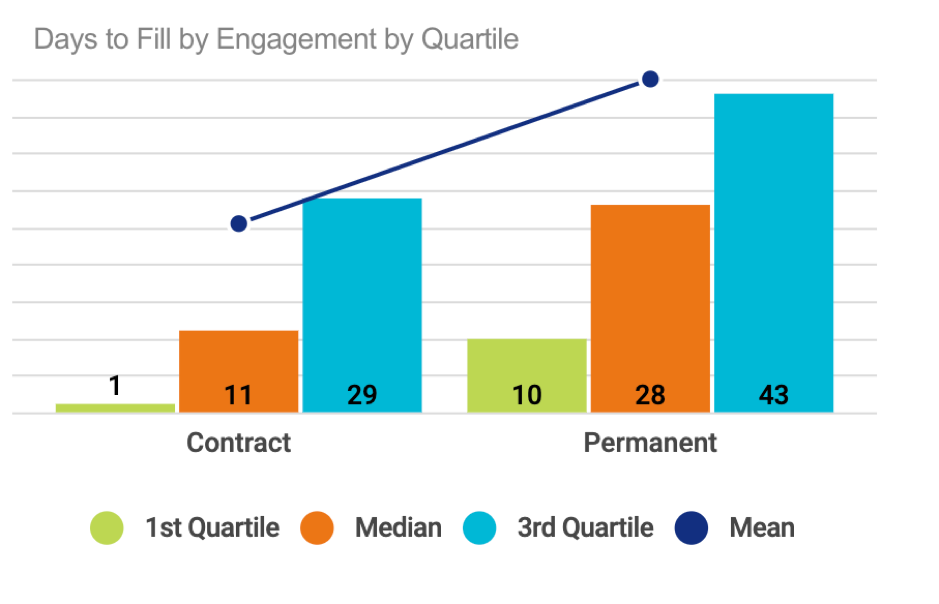 Days to Fill by Engagement by Quartile

1
11
29
10
28
43

Contract
Permanent

1st Quartile
Median
3rd Quartile
Mean